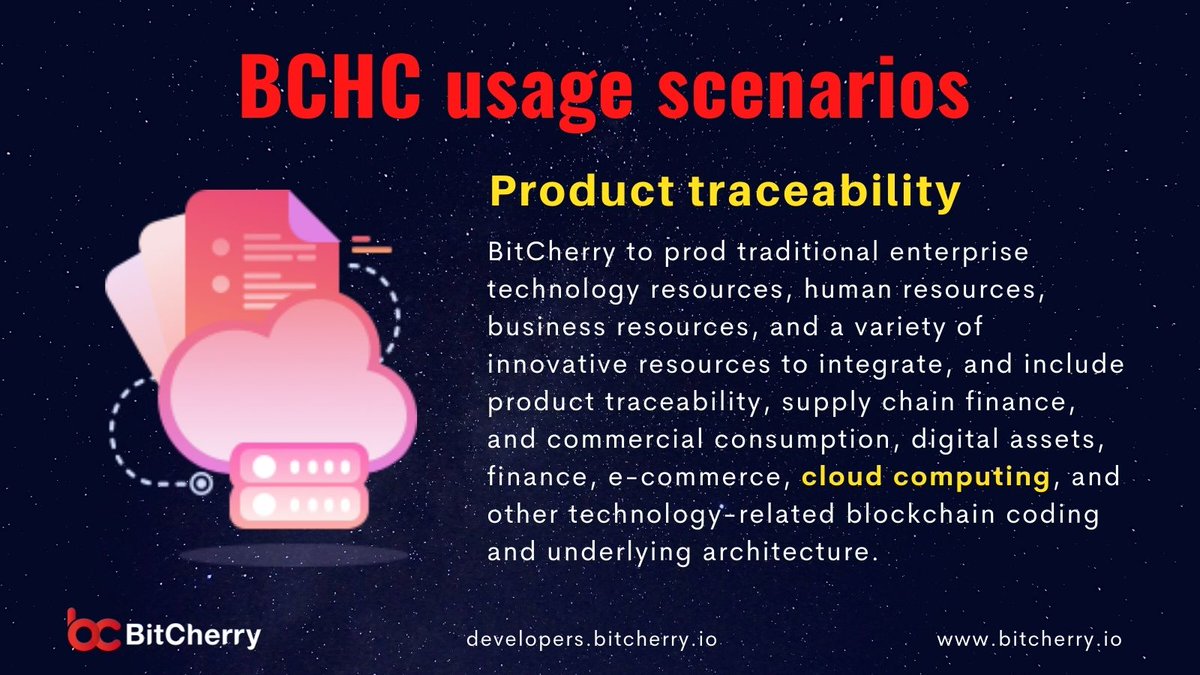 BCHC usage scenarios

Product traceability

BitCherry to prod traditional enterprise technology resources, human resources, business resources, and a variety of innovative resources to integrate, and include product traceability, supply chain finance, and commercial consumption, digital assets, finance, e-commerce, cloud computing, and other technology-related blockchain coding and underlying architecture.

BitCherry

developers.bitcherry.io

www.bitcherry.io